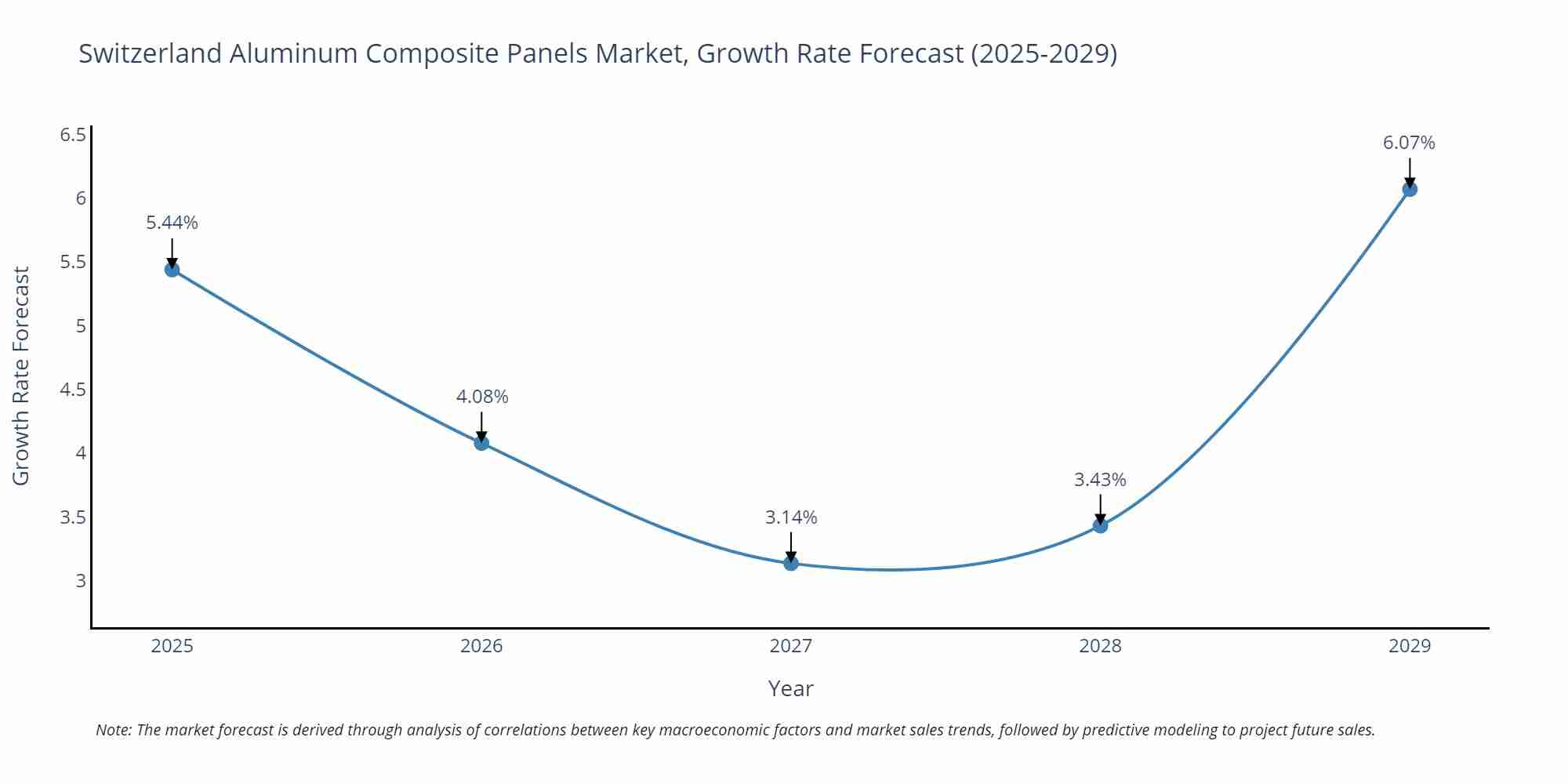 Switzerland Aluminum Composite Panels Market, Growth Rate Forecast (2025-2029)

Growth Rate Forecast

6.5
6
5.5
5
4.5
4
3.5
3

5.44%
4.08%
3.14%
3.43%
6.07%

2025
2026
2027
2028
2029

Year

Note: The market forecast is derived through analysis of correlations between key macroeconomic factors and market sales trends, followed by predictive modeling to project future sales.